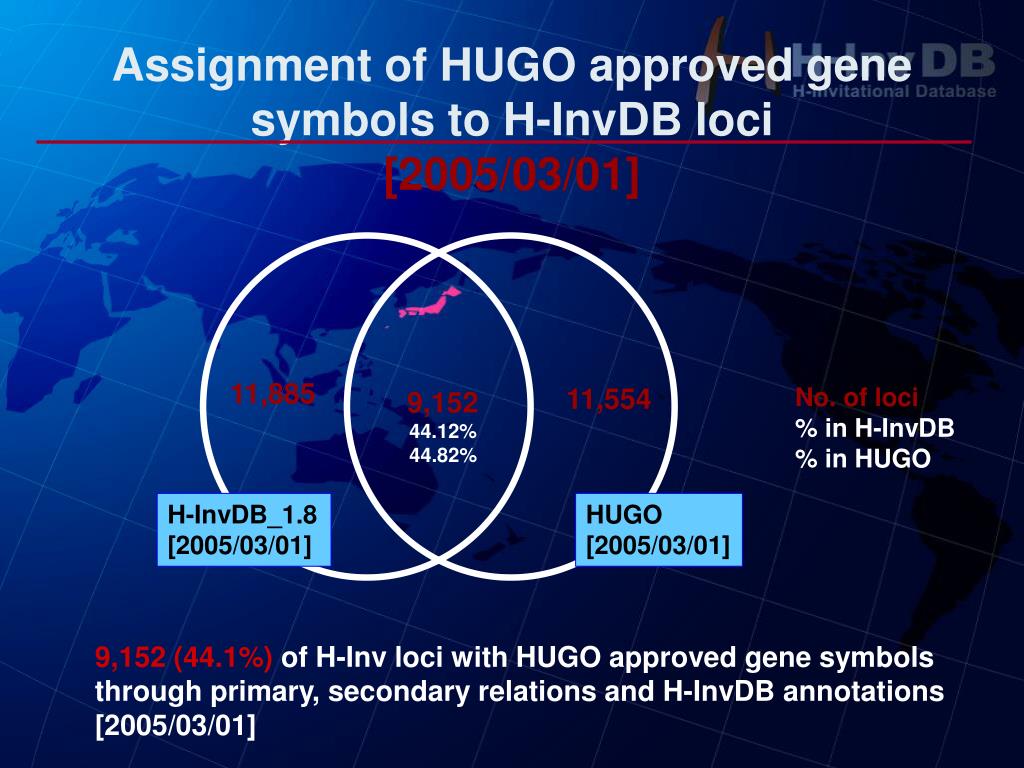 H-InvDB
H-Invitational Database

Assignment of HUGO approved gene symbols to H-InvDB loci
[2005/03/01]

11,885

9,152
44.12%
44.82%

11,554

No. of loci
% in H-InvDB
% in HUGO

H-InvDB_1.8
[2005/03/01]

HUGO
[2005/03/01]

9,152 (44.1%) of H-Inv loci with HUGO approved gene symbols through primary, secondary relations and H-InvDB annotations [2005/03/01]